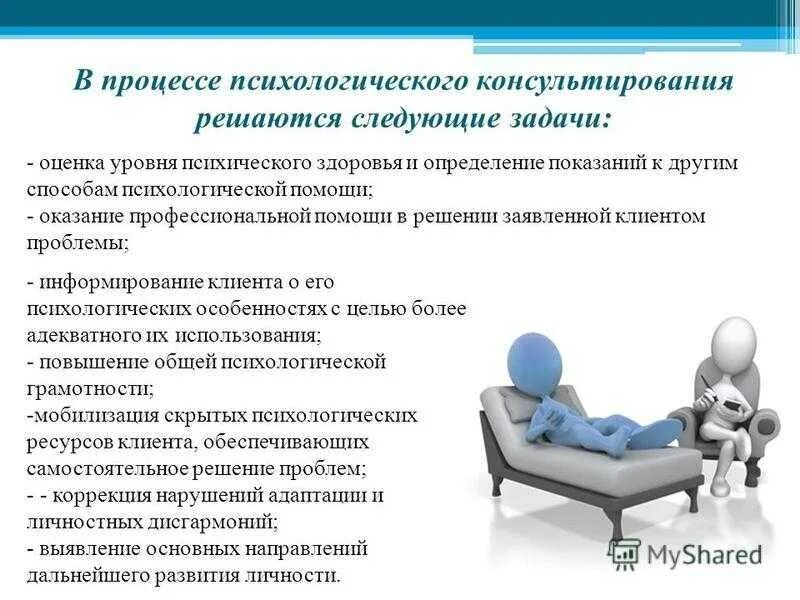 В процессе психологического консультирования решаются следующие задачи:

- оценка уровня психического здоровья и определение показаний к другим способам психологической помощи;
- оказание профессиональной помощи в решении заявленной клиентом проблемы;

- информирование клиента о его психологических особенностях с целью более адекватного их использования;
- повышение общей психологической грамотности;
-мобилизация скрытых психологических ресурсов клиента, обеспечивающих самостоятельное решение проблем;
- - коррекция нарушений адаптации и личностных дисгармоний;
- выявление основных направлений дальнейшего развития личности.

MyShared